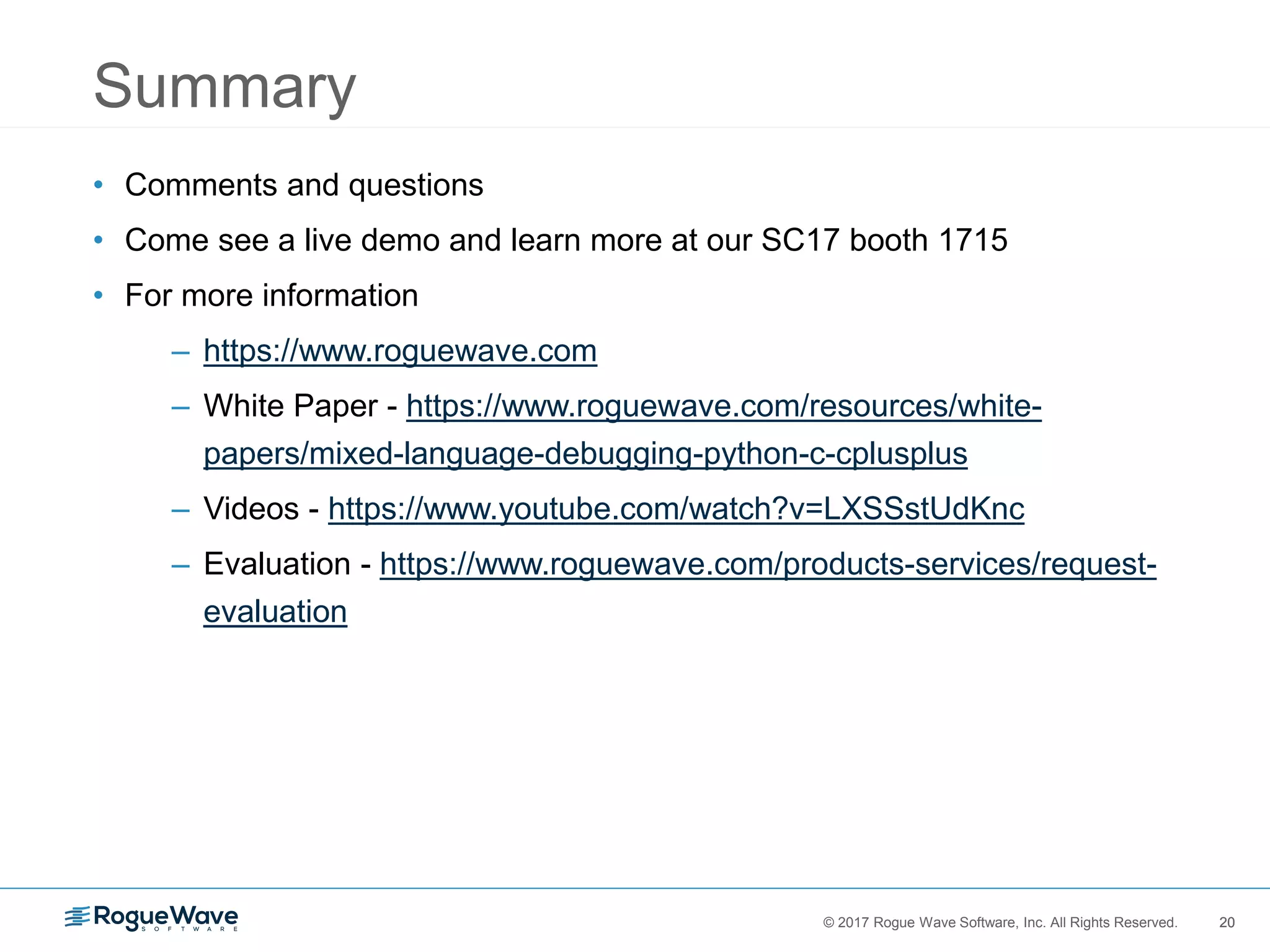 Summary

• Comments and questions
• Come see a live demo and learn more at our SC17 booth 1715
• For more information
– https://www.roguewave.com
– White Paper - https://www.roguewave.com/resources/white-papers/mixed-language-debugging-python-c-cplusplus
– Videos - https://www.youtube.com/watch?v=LXSSstUdKnc
– Evaluation - https://www.roguewave.com/products-services/request-evaluation

RogueWave SOFTWARE

© 2017 Rogue Wave Software, Inc. All Rights Reserved. 20